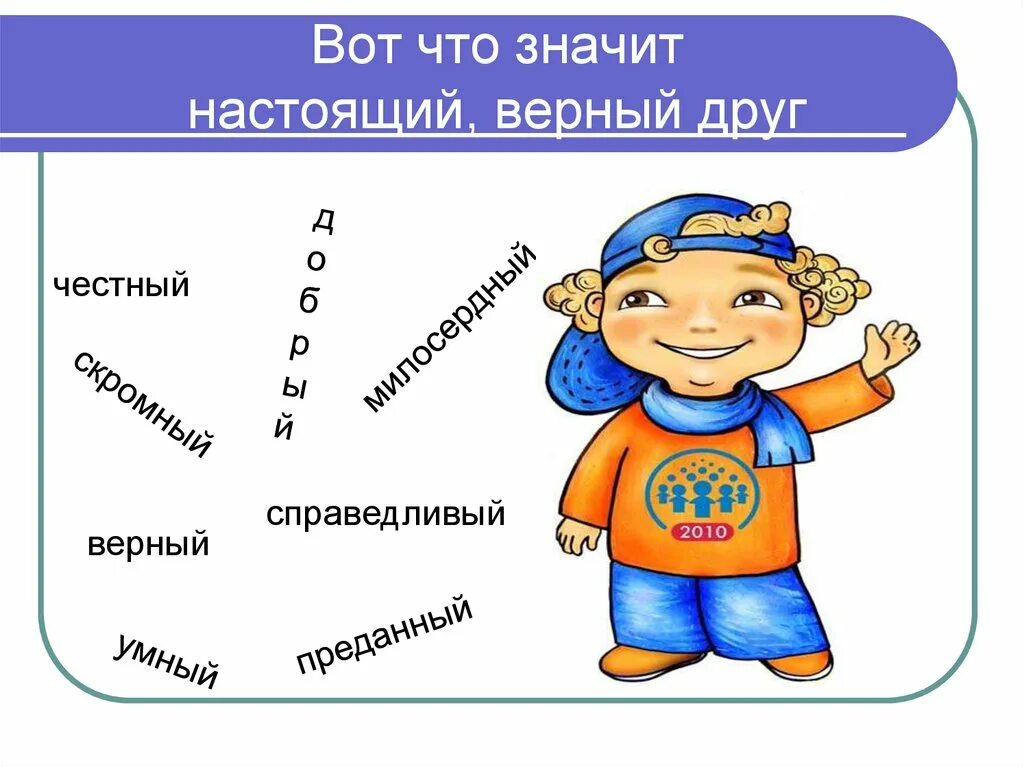 Вот что значит настоящий, верный друг

честный

добрый

милосердный

скромный

справедливый

верный

умный

преданный

2010